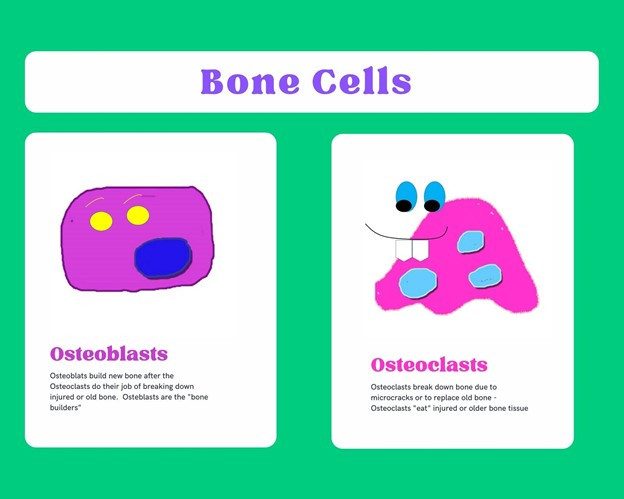 Bone Cells

Osteoblasts

Osteoblats build new bone after the Osteoclasts do their job of breaking down injured or old bone. Osteblasts are the "bone builders"

Osteoclasts

Osteoclasts break down bone due to microcracks or to replace old bone - Osteoclasts "eat" injured or older bone tissue